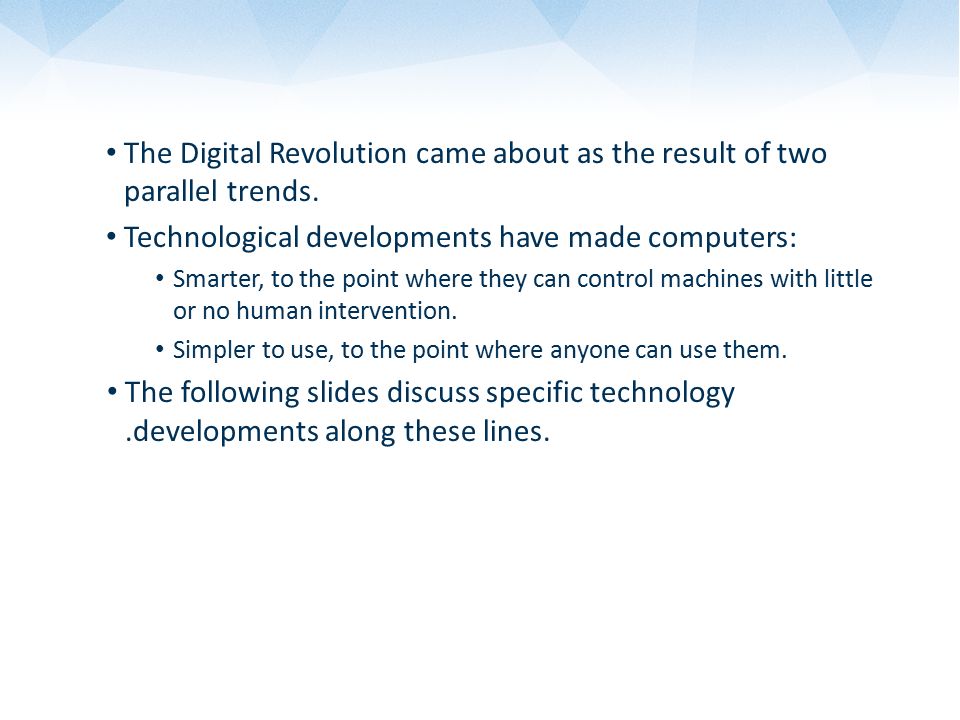 • The Digital Revolution came about as the result of two parallel trends.

• Technological developments have made computers:

  • Smarter, to the point where they can control machines with little or no human intervention.

  • Simpler to use, to the point where anyone can use them.

• The following slides discuss specific technology .developments along these lines.